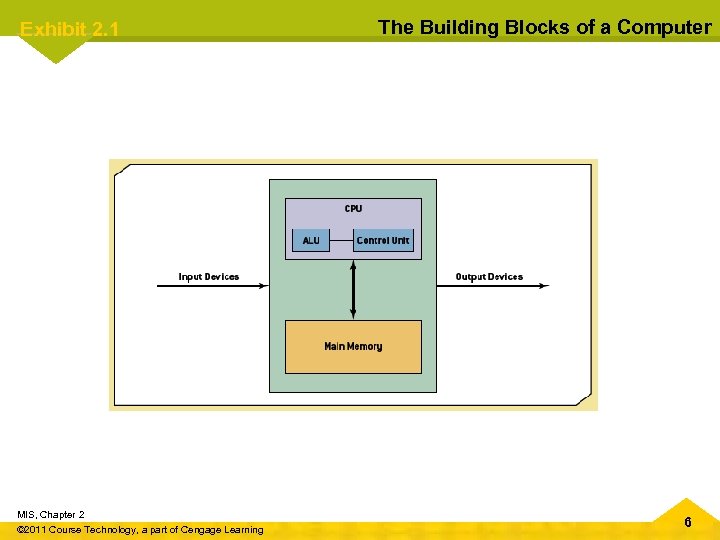 Exhibit 2.1

The Building Blocks of a Computer

CPU

ALU

Control Unit

Input Devices

Output Devices

Main Memory

MIS, Chapter 2
©2011 Course Technology, a part of Cengage Learning

6